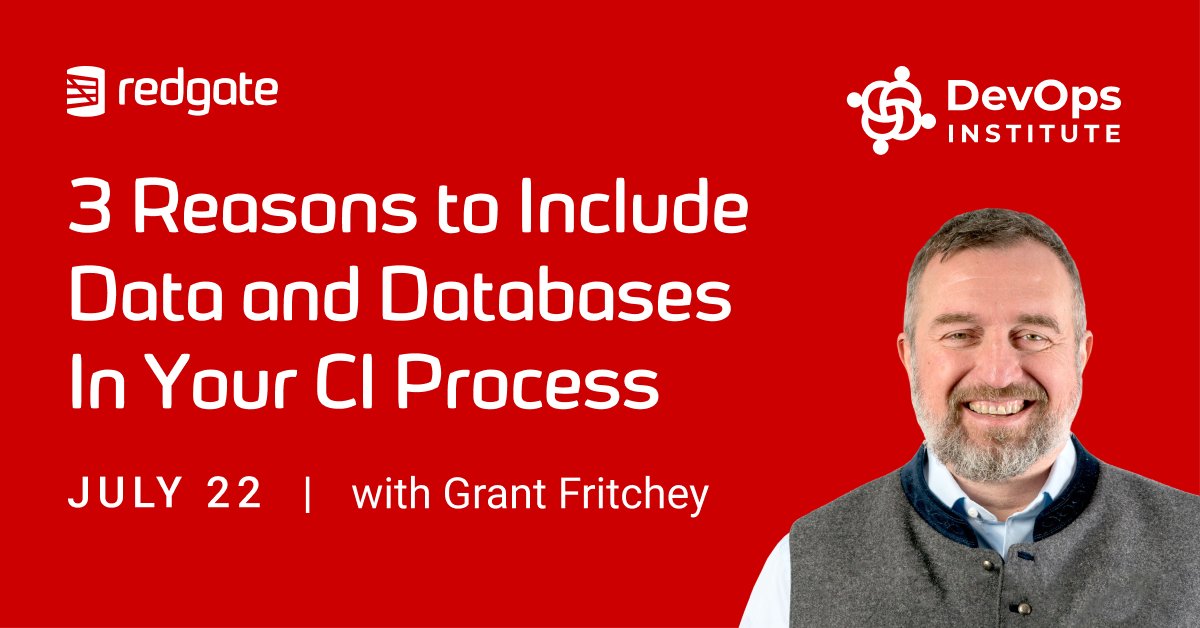 redgate

DevOps INSTITUTE

3 Reasons to Include Data and Databases In Your CI Process

JULY 22 | with Grant Fritchey